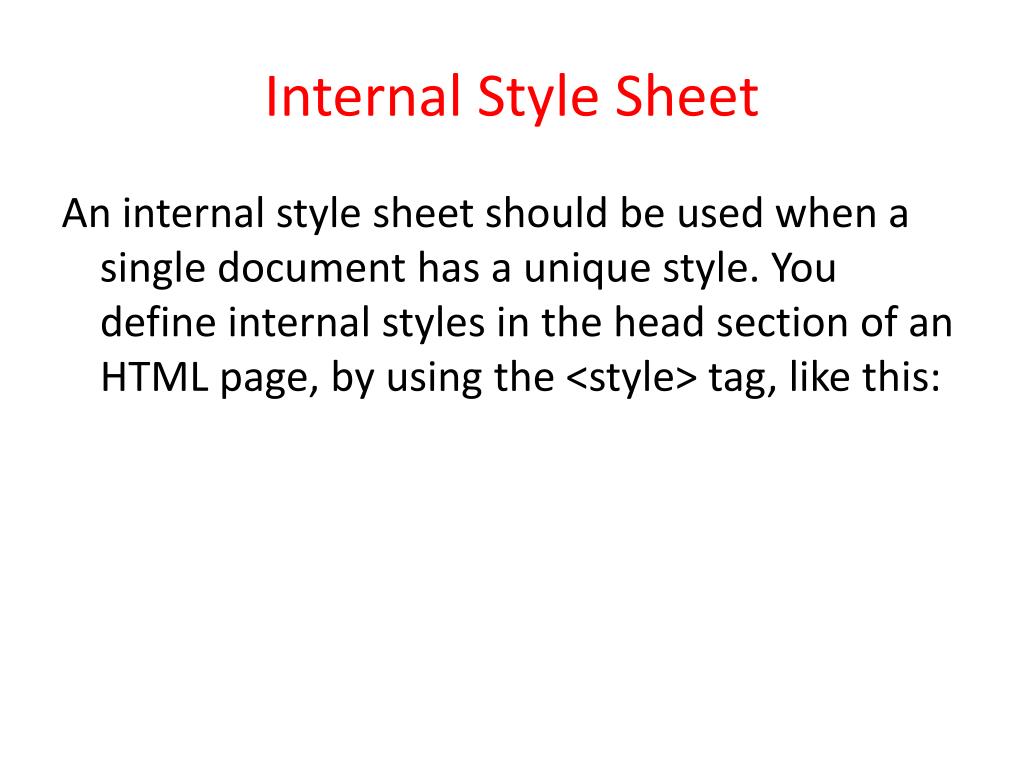 Internal Style Sheet

An internal style sheet should be used when a single document has a unique style. You define internal styles in the head section of an HTML page, by using the <style> tag, like this: